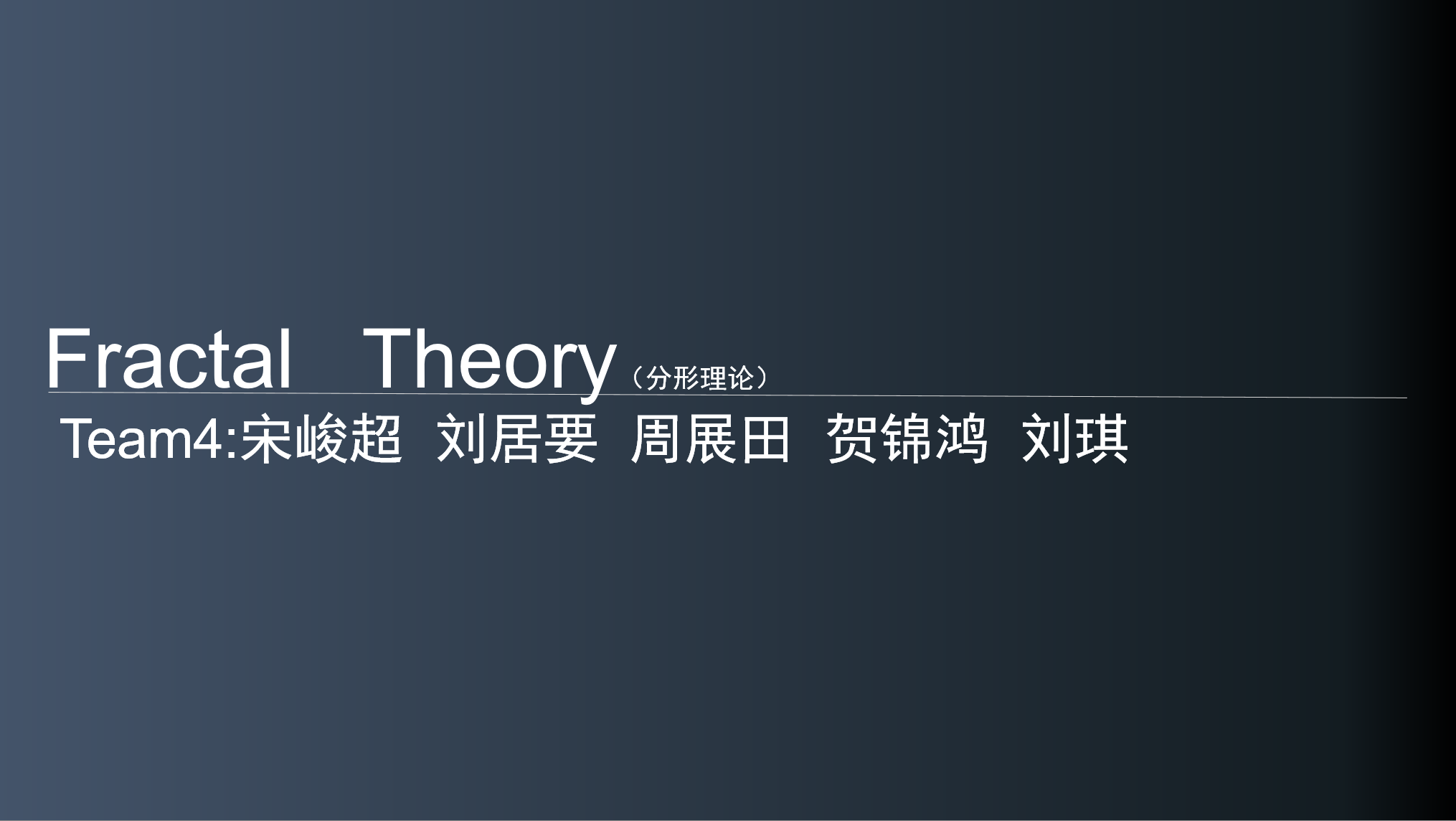 Fractal Theory（分形理论）

Team4:宋峻超 刘居要 周展田 贺锦鸿 刘琪